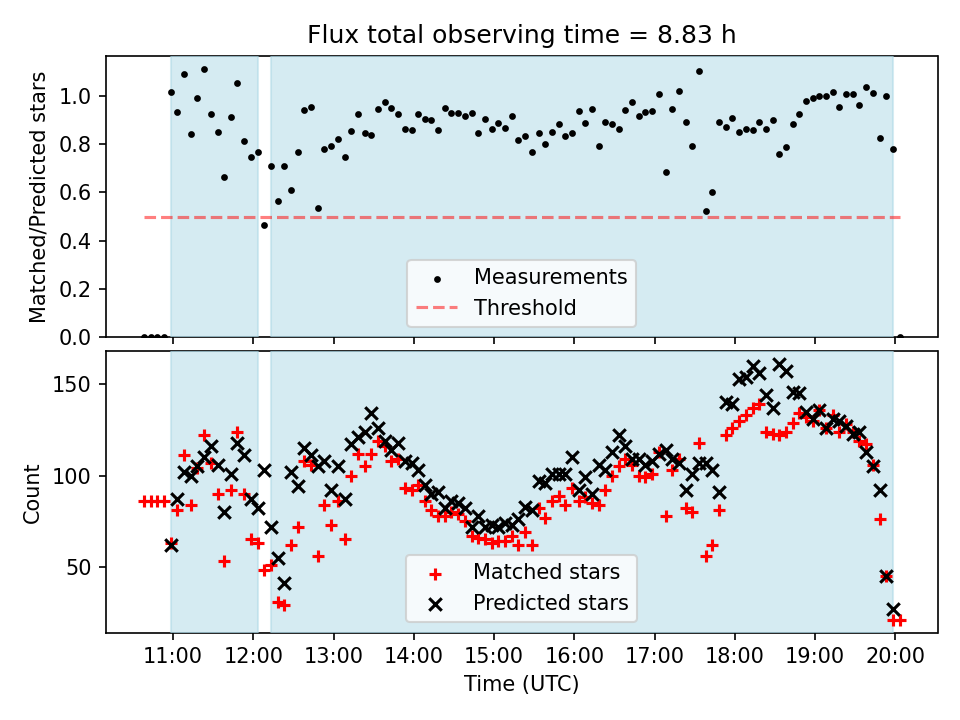 Flux total observing time = 8.83 h

Matched/Predicted stars

1.0
0.8
0.6
0.4
0.2
0.0

Measurements
Threshold

Count

150
100
50

Matched stars
Predicted stars

11:00 12:00 13:00 14:00 15:00 16:00 17:00 18:00 19:00 20:00
Time (UTC)